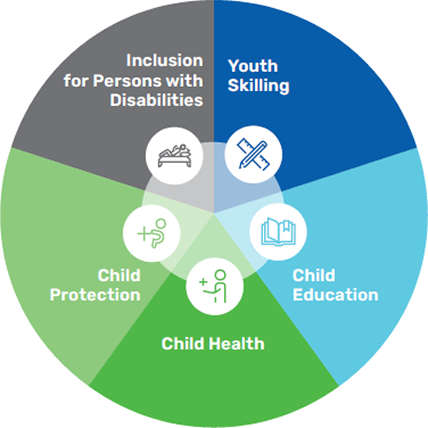 Inclusion for Persons with Disabilities

Youth Skilling

Child Education

Child Health

Child Protection